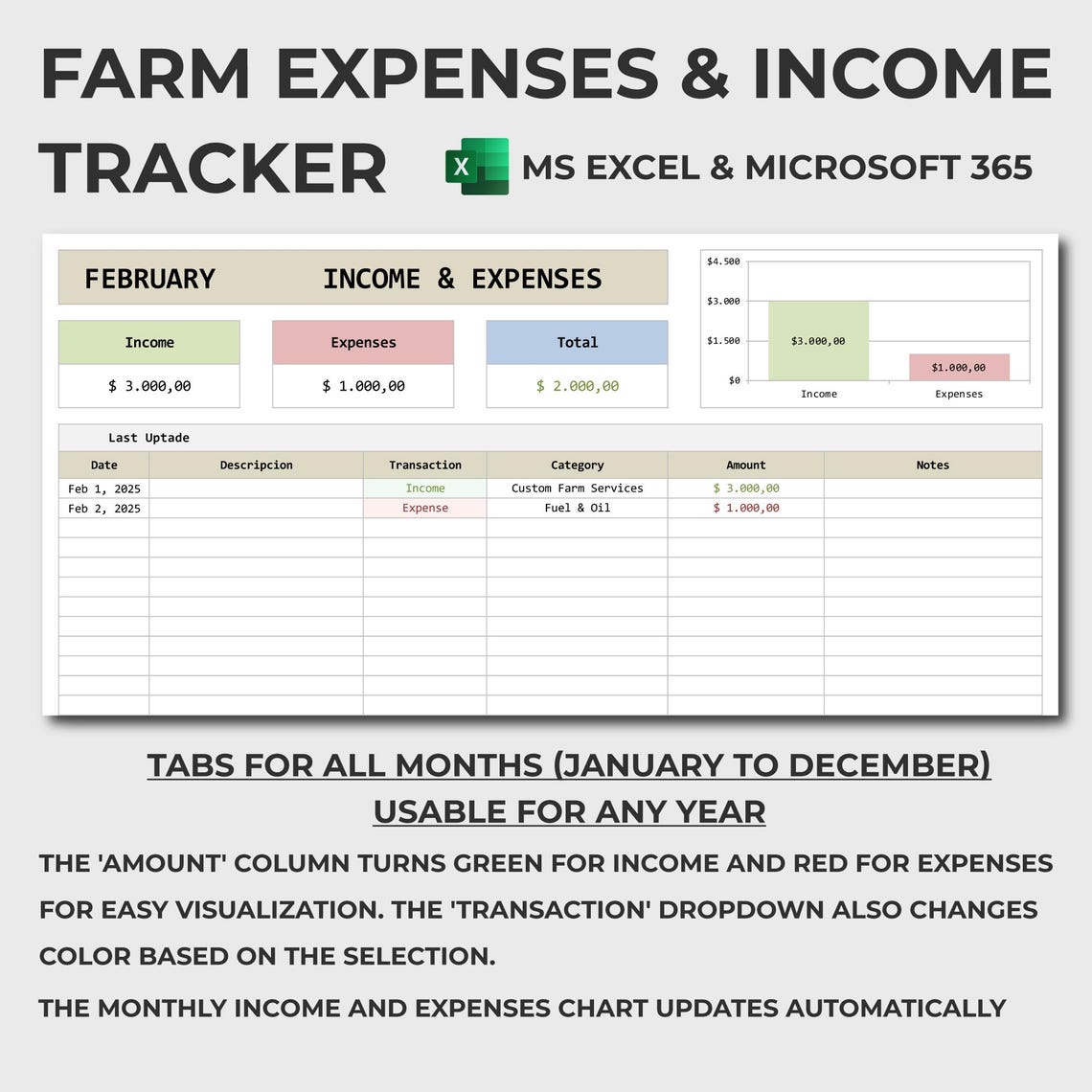 FARM EXPENSES & INCOME TRACKER

X MS EXCEL & MICROSOFT 365

FEBRUARY INCOME & EXPENSES

| Income | Expenses | Total |
|---|---|---|
| \$ 3.000,00 | \$ 1.000,00 | \$ 2.000,00 |

\$4.500
\$3.000
\$1.500
\$0
\$3.000,00
\$1.000,00
Income
Expenses

Last Uptade

| Date | Descripcion | Transaction | Category | Amount | Notes |
|---|---|---|---|---|---|
| Feb 1, 2025 | | Income | Custom Farm Services | \$ 3.000,00 | |
| Feb 2, 2025 | | Expense | Fuel & Oil | \$ 1.000,00 | |

TABS FOR ALL MONTHS (JANUARY TO DECEMBER)
USABLE FOR ANY YEAR

THE 'AMOUNT' COLUMN TURNS GREEN FOR INCOME AND RED FOR EXPENSES FOR EASY VISUALIZATION. THE 'TRANSACTION' DROPDOWN ALSO CHANGES COLOR BASED ON THE SELECTION.

THE MONTHLY INCOME AND EXPENSES CHART UPDATES AUTOMATICALLY